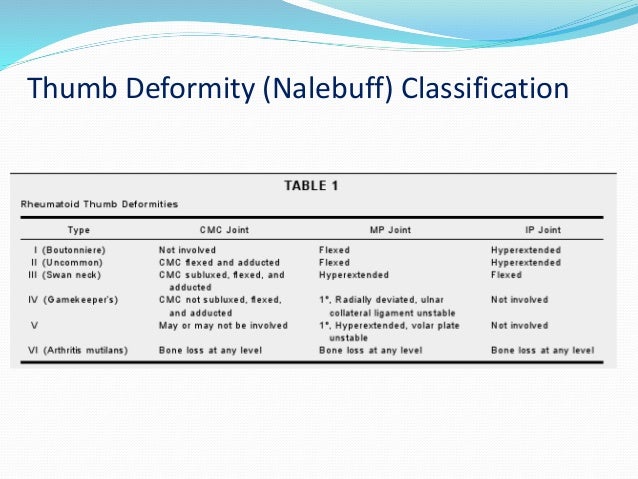 Thumb Deformity (Nalebuff) Classification

TABLE 1

Rheumatoid Thumb Deformities

| Type | CMC Joint | MP Joint | IP Joint |
|---|---|---|---|
| I (Boutonniere) | Not involved | Flexed | Hyperextended |
| II (Uncommon) | CMC flexed and adducted | Flexed | Hyperextended |
| III (Swan neck) | CMC subluxed, flexed, and adducted | Hyperextended | Flexed |
| IV (Gamekeeper's) | CMC not subluxed, flexed, and adducted | 1°, Radially deviated, ulnar collateral ligament unstable | Not involved |
| V | May or may not be involved | 1°, Hyperextended, volar plate unstable | Not involved |
| VI (Arthritis mutilans) | Bone loss at any level | Bone loss at any level | Bone loss at any level |